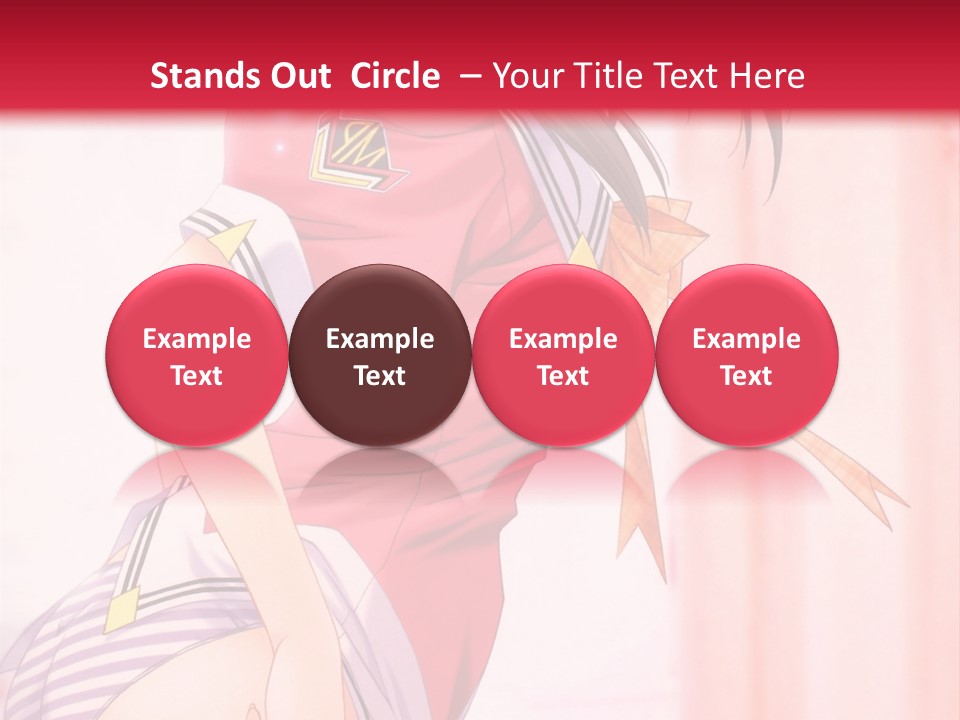 Stands Out Circle – Your Title Text Here

Example Text

Example Text

Example Text

Example Text